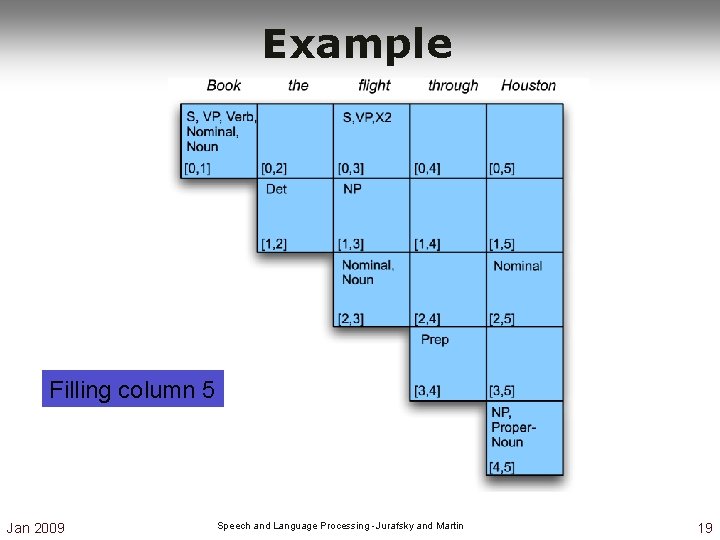 Example

| Book | the | flight | through | Houston |
|---|---|---|---|---|
| S, VP, Verb, Nominal, Noun [0,1] | [0,2] | S,VP,X2 [0,3] | [0,4] | [0,5] |
| | Det [1,2] | NP [1,3] | [1,4] | [1,5] |
| | | Nominal, Noun [2,3] | [2,4] | Nominal [2,5] |
| | | | Prep [3,4] | [3,5] |
| | | | | NP, Proper-Noun [4,5] |

Filling column 5

Jan 2009

Speech and Language Processing - Jurafsky and Martin

19